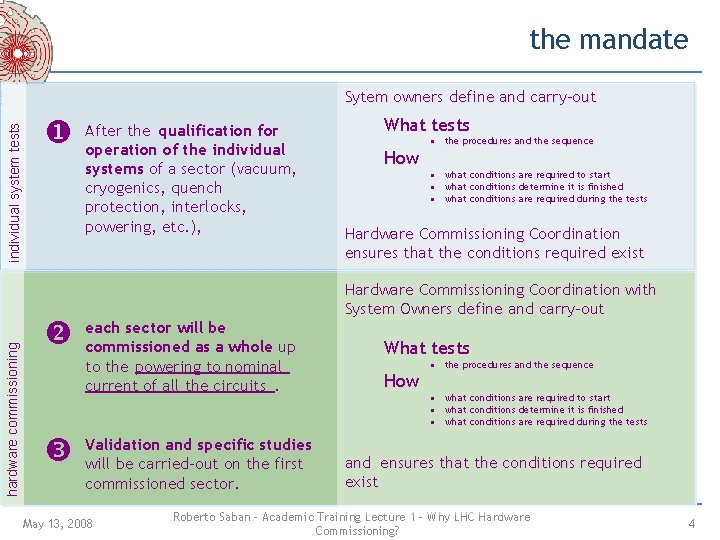 the mandate

individual system tests

❶ After the qualification for operation of the individual systems of a sector (vacuum, cryogenics, quench protection, interlocks, powering, etc.),

Sytem owners define and carry-out

What tests
- the procedures and the sequence

How
- what conditions are required to start
- what conditions determine it is finished
- what conditions are required during the tests

Hardware Commissioning Coordination ensures that the conditions required exist

hardware commissioning

❷ each sector will be commissioned as a whole up to the powering to nominal current of all the circuits .

❸ Validation and specific studies will be carried-out on the first commissioned sector.

Hardware Commissioning Coordination with System Owners define and carry-out

What tests
- the procedures and the sequence

How
- what conditions are required to start
- what conditions determine it is finished
- what conditions are required during the tests

and ensures that the conditions required exist

May 13, 2008

Roberto Saban - Academic Training Lecture 1 - Why LHC Hardware Commissioning?

4